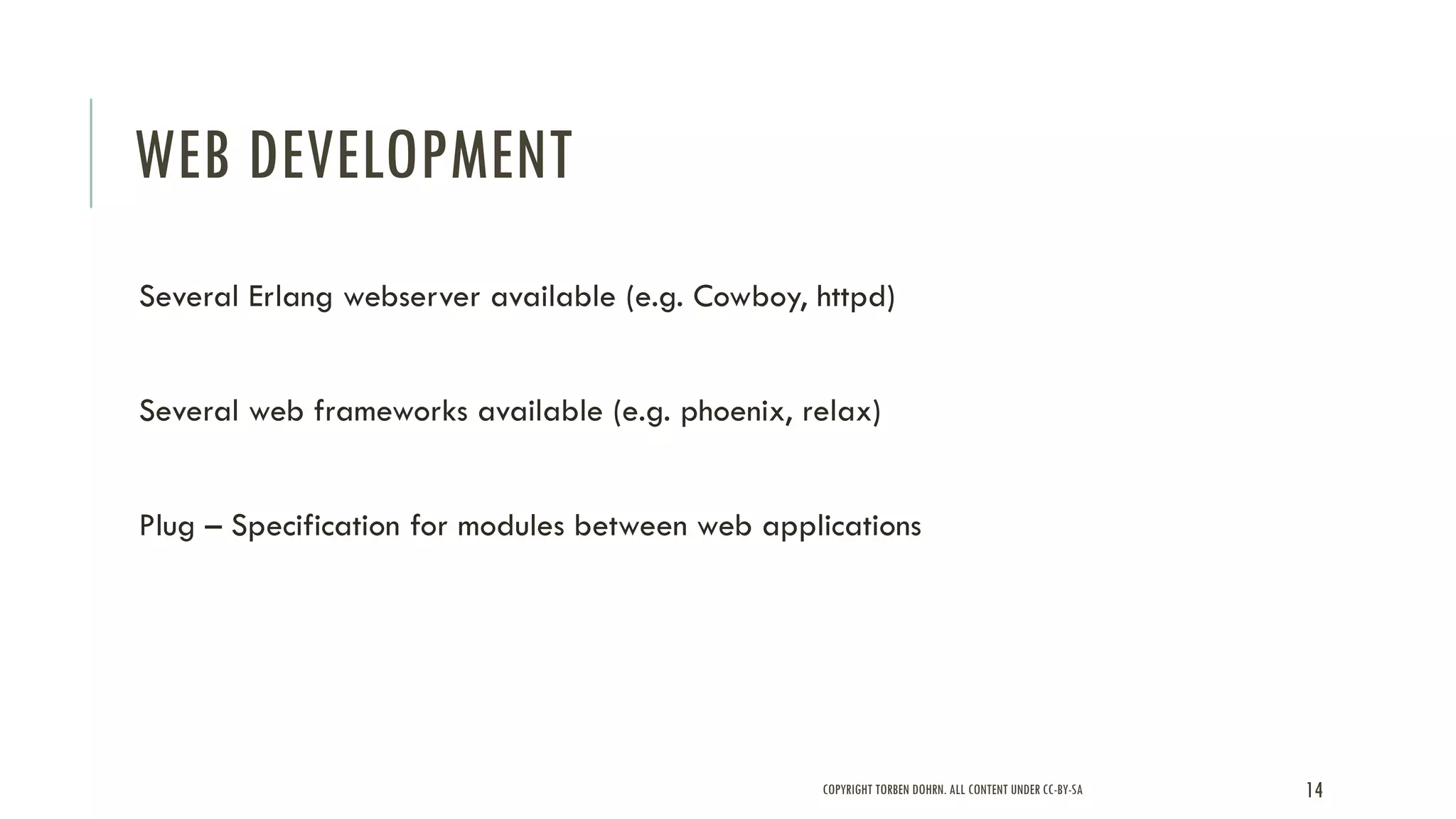 WEB DEVELOPMENT

Several Erlang webserver available (e.g. Cowboy, httpd)

Several web frameworks available (e.g. phoenix, relax)

Plug – Specification for modules between web applications

COPYRIGHT TORBEN DOHRN. ALL CONTENT UNDER CC-BY-SA

14